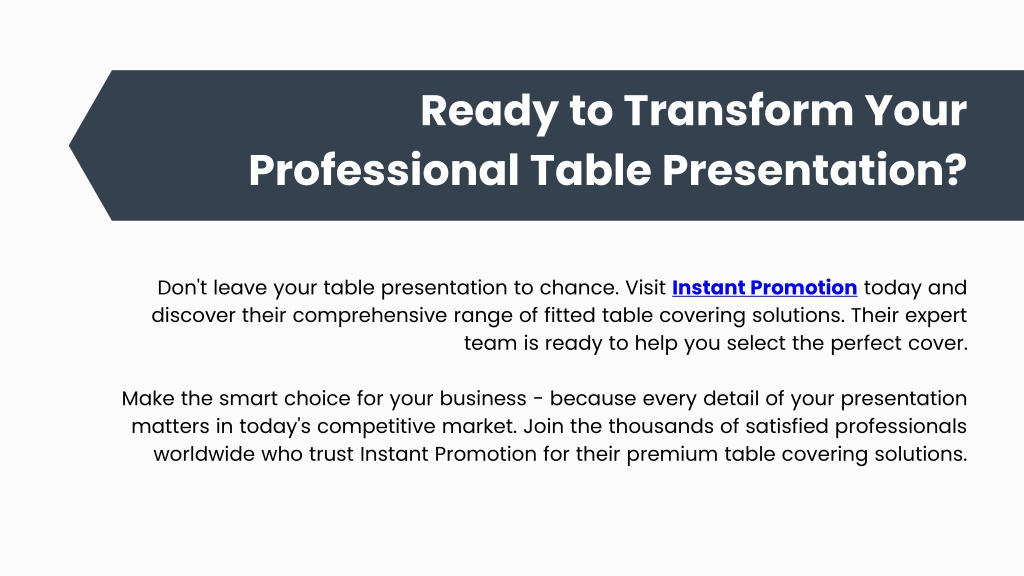 Ready to Transform Your Professional Table Presentation?

Don't leave your table presentation to chance. Visit Instant Promotion today and discover their comprehensive range of fitted table covering solutions. Their expert team is ready to help you select the perfect cover.

Make the smart choice for your business - because every detail of your presentation matters in today's competitive market. Join the thousands of satisfied professionals worldwide who trust Instant Promotion for their premium table covering solutions.